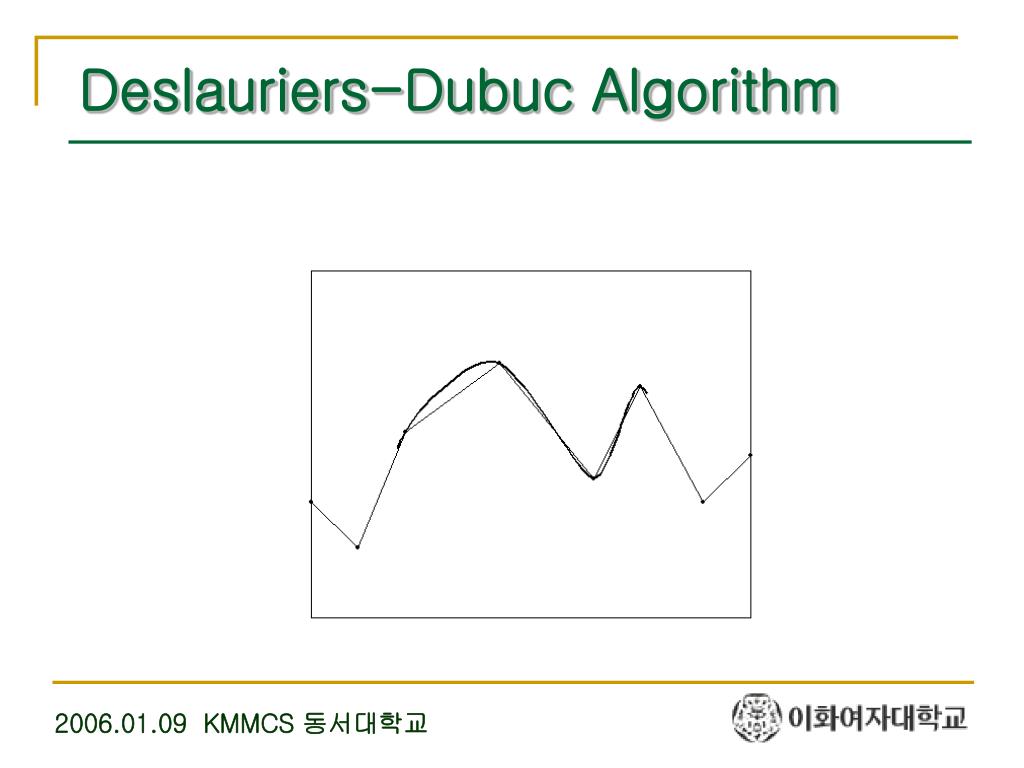 Deslauriers-Dubuc Algorithm

2006.01.09 KMMCS 동서대학교

이화여자대학교